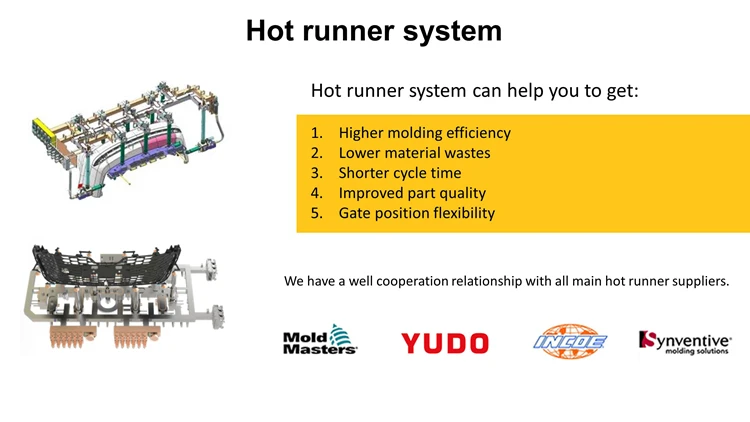 Hot runner system

Hot runner system can help you to get:

1. Higher molding efficiency
2. Lower material wastes
3. Shorter cycle time
4. Improved part quality
5. Gate position flexibility

We have a well cooperation relationship with all main hot runner suppliers.

Mold Masters

YUDO

INCOE

Synventive molding solutions